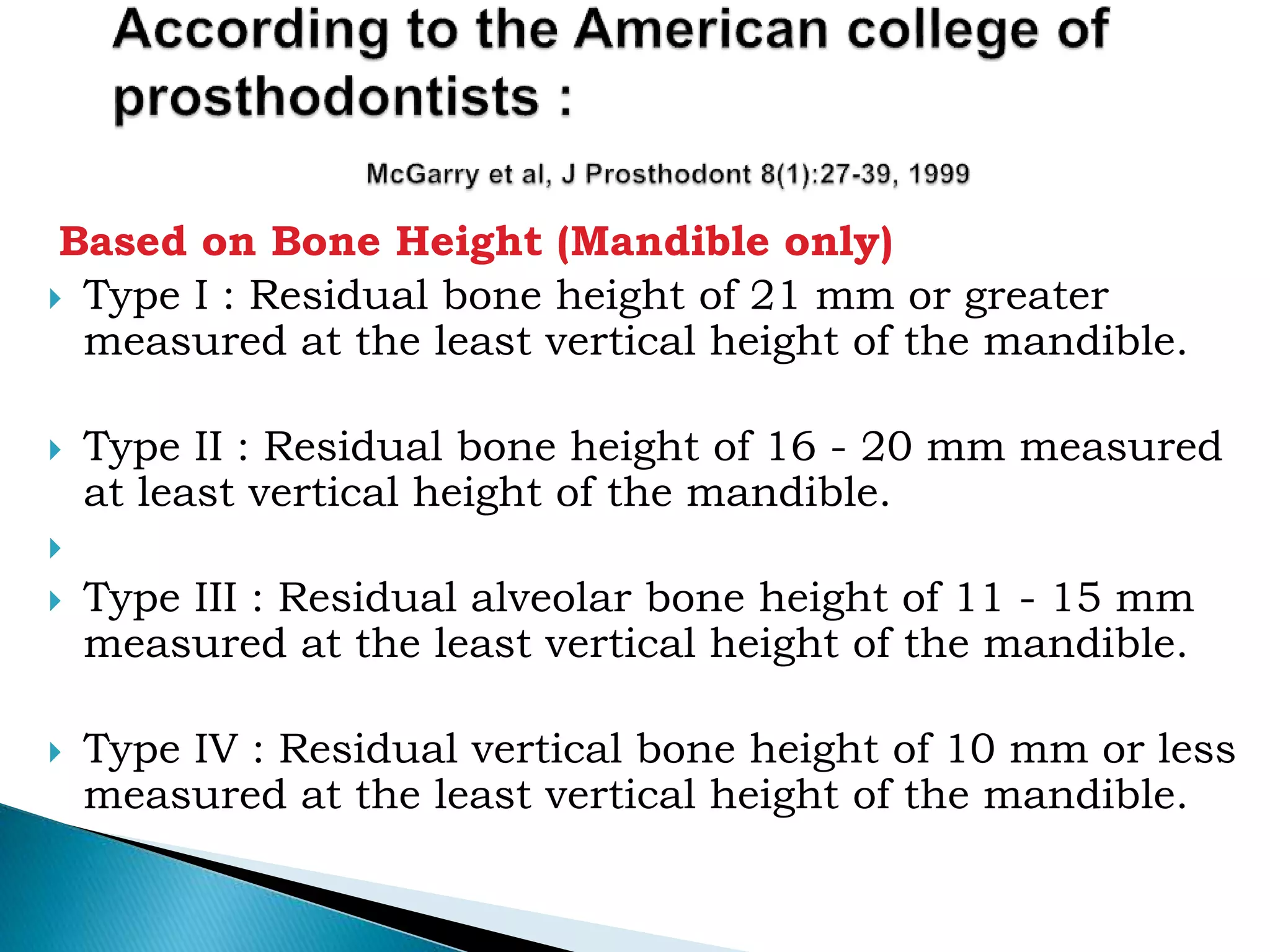 According to the American college of prosthodontists :

McGarry et al, J Prosthodont 8(1):27-39, 1999

Based on Bone Height (Mandible only)

Type I : Residual bone height of 21 mm or greater measured at the least vertical height of the mandible.

Type II : Residual bone height of 16 - 20 mm measured at least vertical height of the mandible.

Type III : Residual alveolar bone height of 11 - 15 mm measured at the least vertical height of the mandible.

Type IV : Residual vertical bone height of 10 mm or less measured at the least vertical height of the mandible.